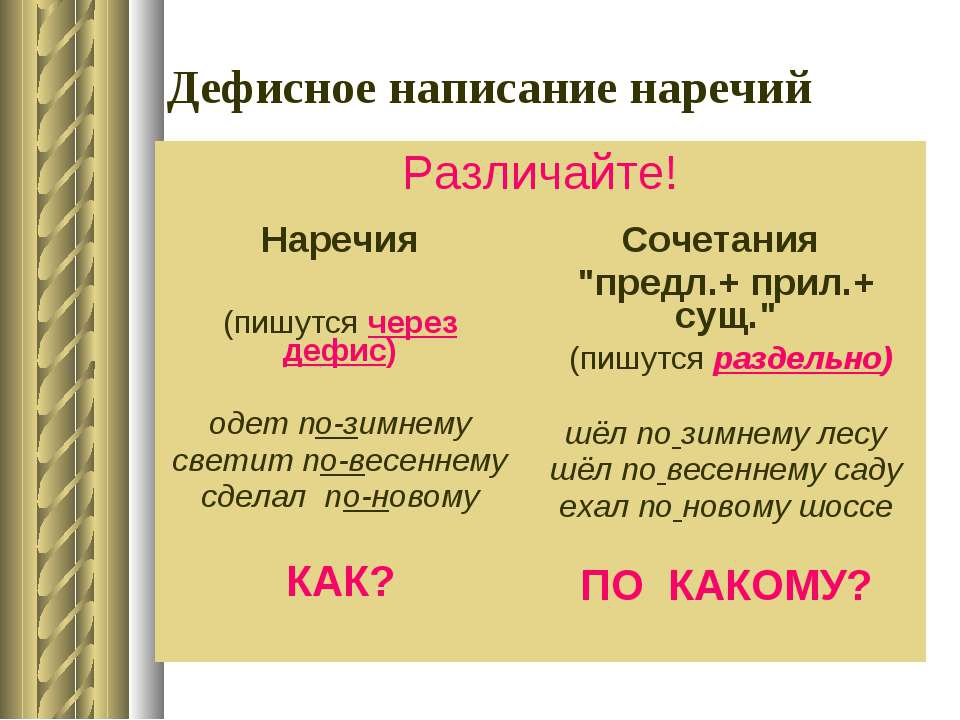 Дефисное написание наречий

Различайте!

Наречия

(пишутся через дефис)

одет по-зимнему
светит по-весеннему
сделал по-новому

КАК?

Сочетания
"предл.+ прил.+ сущ."
(пишутся раздельно)

шёл по зимнему лесу
шёл по весеннему саду
ехал по новому шоссе

ПО КАКОМУ?